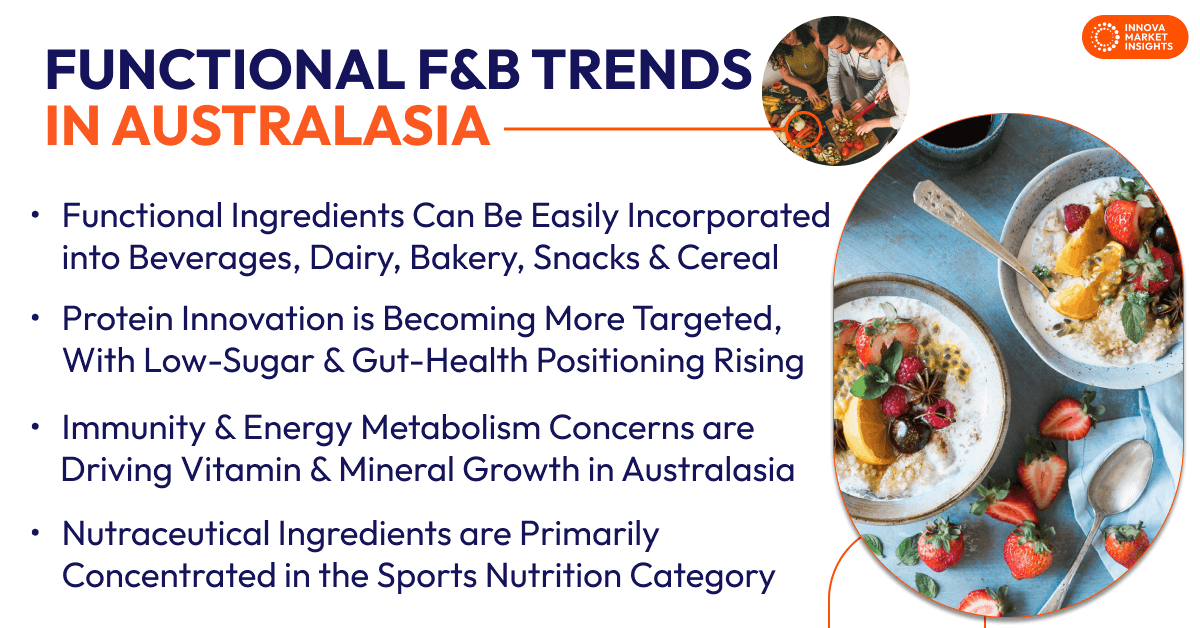 FUNCTIONAL F&B TRENDS IN AUSTRALASIA

INNOVA MARKET INSIGHTS

• Functional Ingredients Can Be Easily Incorporated into Beverages, Dairy, Bakery, Snacks & Cereal

• Protein Innovation is Becoming More Targeted, With Low-Sugar & Gut-Health Positioning Rising

• Immunity & Energy Metabolism Concerns are Driving Vitamin & Mineral Growth in Australasia

• Nutraceutical Ingredients are Primarily Concentrated in the Sports Nutrition Category